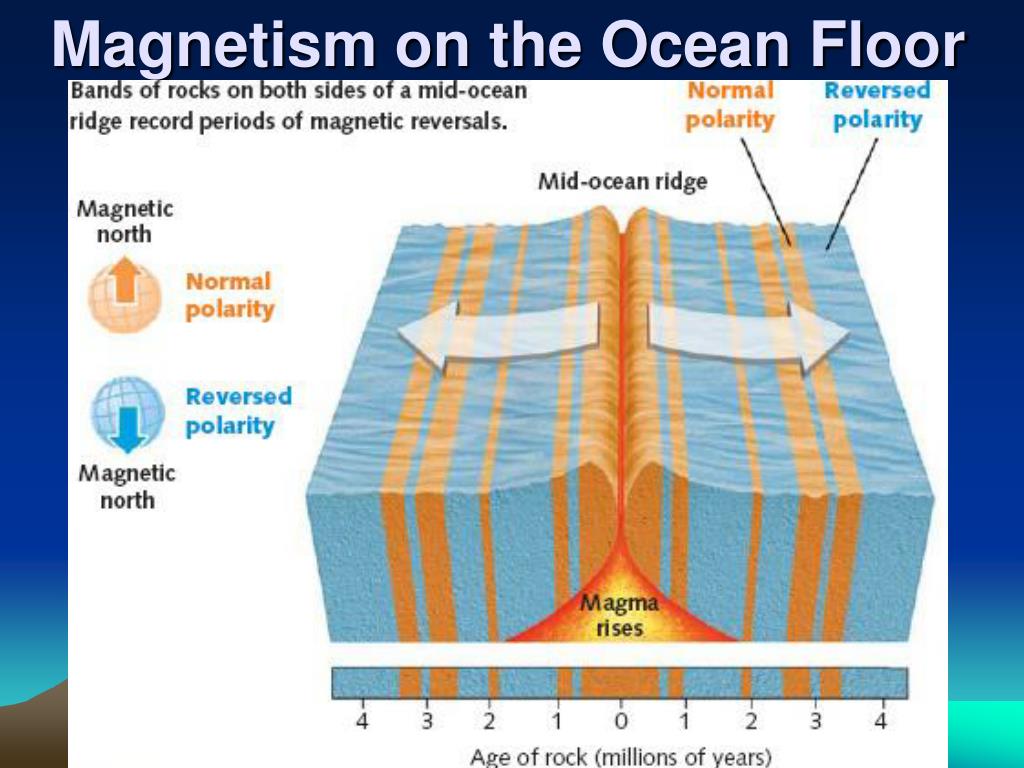 Magnetism on the Ocean Floor

Bands of rocks on both sides of a mid-ocean ridge record periods of magnetic reversals.

Normal polarity

Reversed polarity

Mid-ocean ridge

Magnetic north

Normal polarity

Reversed polarity

Magnetic north

Magma rises

4 3 2 1 0 1 2 3 4

Age of rock (millions of years)